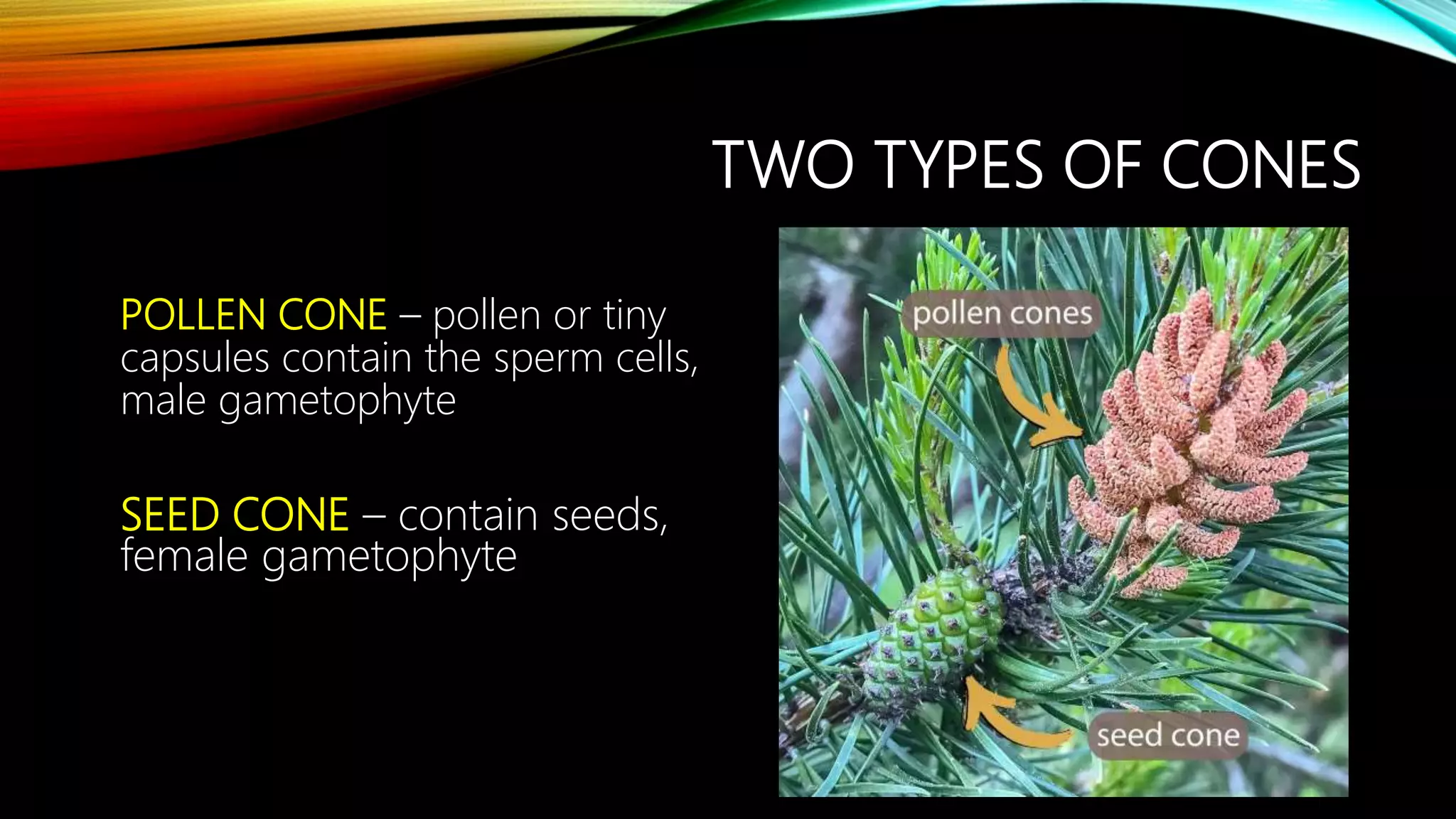 TWO TYPES OF CONES

POLLEN CONE – pollen or tiny capsules contain the sperm cells, male gametophyte

SEED CONE – contain seeds, female gametophyte

pollen cones

seed cone